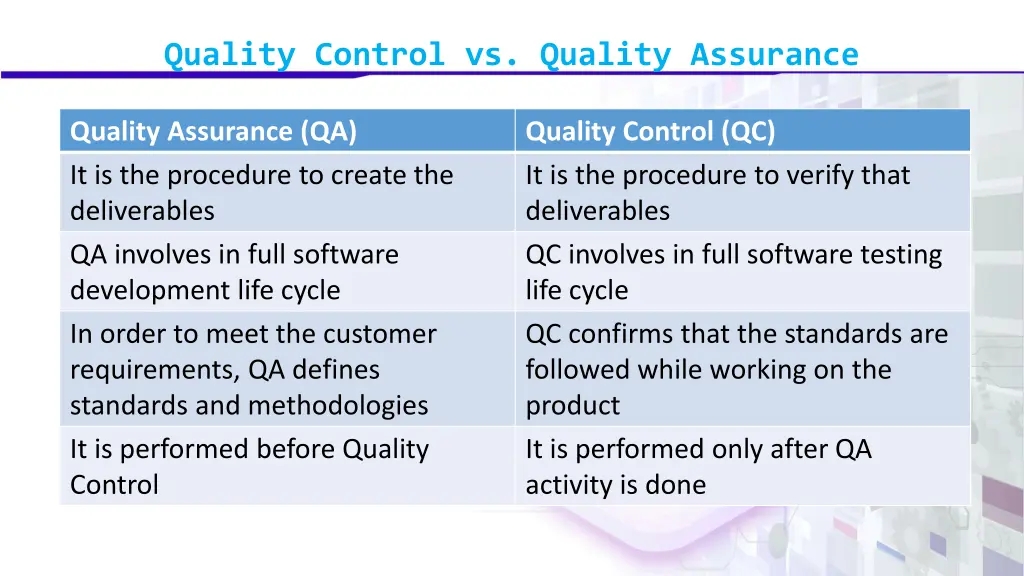 Quality Control vs. Quality Assurance

| Quality Assurance (QA) | Quality Control (QC) |
|---|---|
| It is the procedure to create the deliverables | It is the procedure to verify that deliverables |
| QA involves in full software development life cycle | QC involves in full software testing life cycle |
| In order to meet the customer requirements, QA defines standards and methodologies | QC confirms that the standards are followed while working on the product |
| It is performed before Quality Control | It is performed only after QA activity is done |